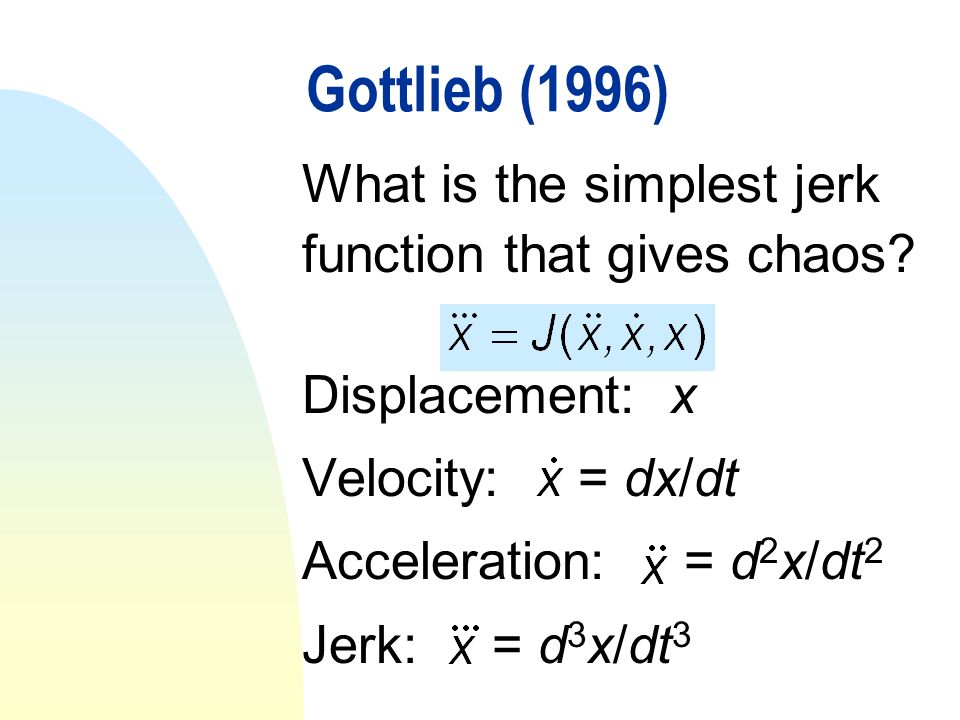 Gottlieb (1996)

What is the simplest jerk function that gives chaos?

$\dddot{x} = J(\ddot{x}, \dot{x}, x)$

Displacement: $x$

Velocity: $\dot{x} = dx/dt$

Acceleration: $\ddot{x} = d^2x/dt^2$

Jerk: $\dddot{x} = d^3x/dt^3$